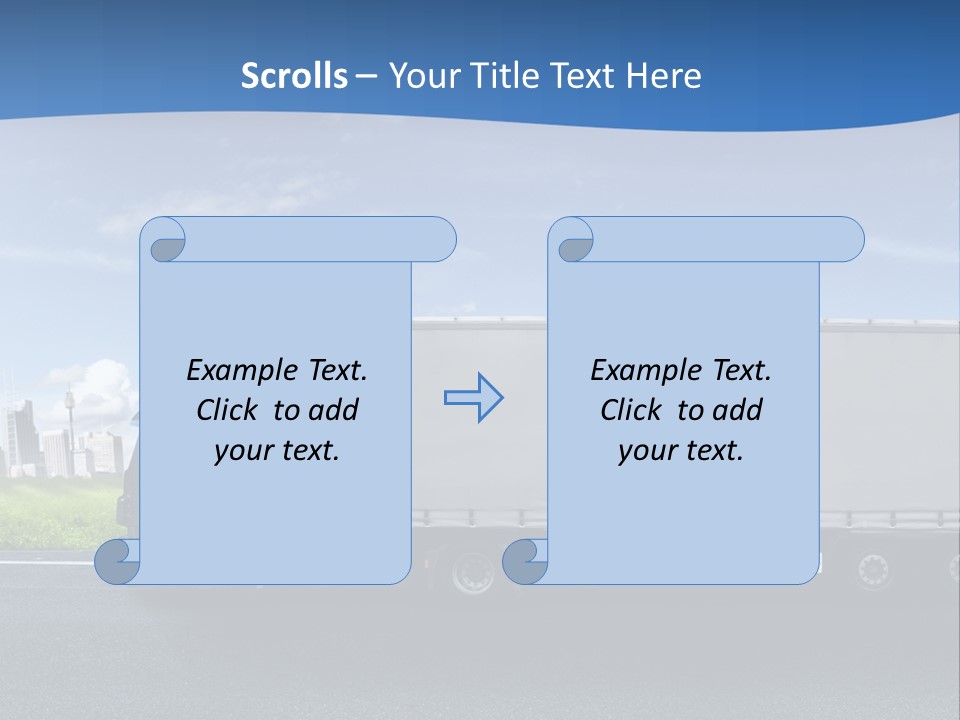 Scrolls – Your Title Text Here

Example Text. Click to add your text.

Example Text. Click to add your text.